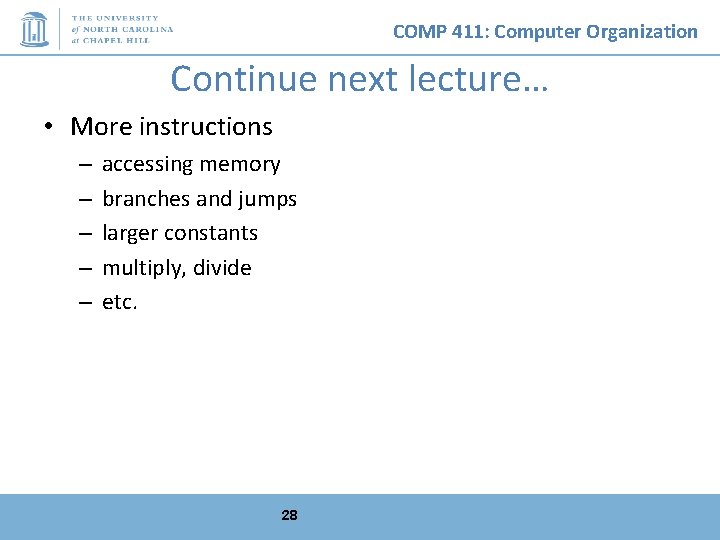 THE UNIVERSITY of NORTH CAROLINA at CHAPEL HILL

COMP 411: Computer Organization

Continue next lecture…

• More instructions
– accessing memory
– branches and jumps
– larger constants
– multiply, divide
– etc.

28